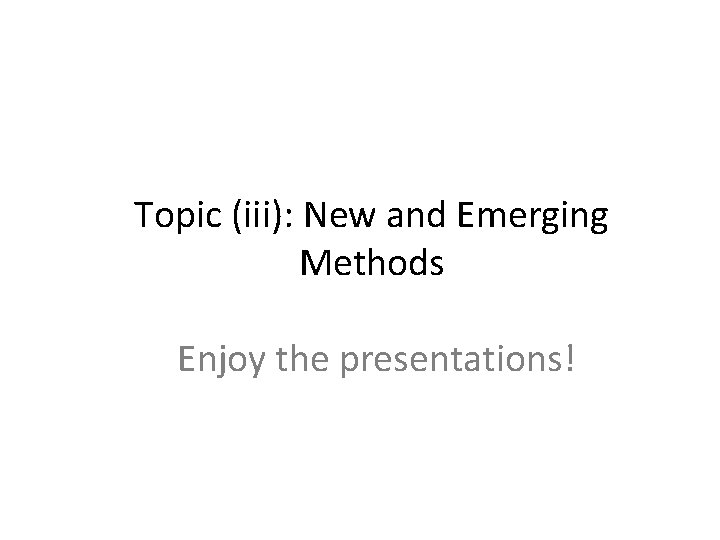 Topic (iii): New and Emerging Methods

Enjoy the presentations!